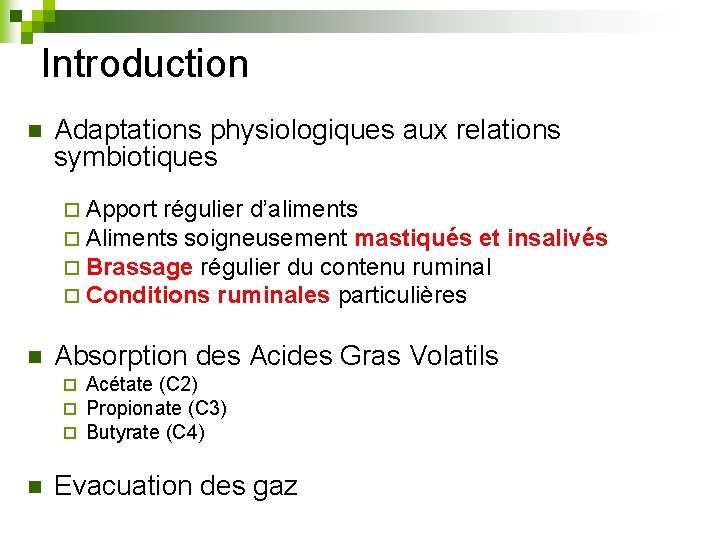 Introduction

Adaptations physiologiques aux relations symbiotiques

Apport régulier d'aliments
Aliments soigneusement mastiqués et insalivés
Brassage régulier du contenu ruminal
Conditions ruminales particulières

Absorption des Acides Gras Volatils

Acétate (C2)
Propionate (C3)
Butyrate (C4)

Evacuation des gaz